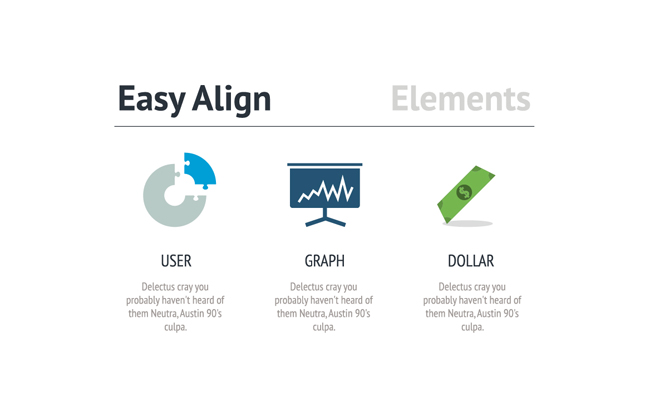 Easy Align Elements

USER

Delectus cray you probably haven't heard of them Neutra, Austin 90's culpa.

GRAPH

Delectus cray you probably haven't heard of them Neutra, Austin 90's culpa.

DOLLAR

Delectus cray you probably haven't heard of them Neutra, Austin 90's culpa.